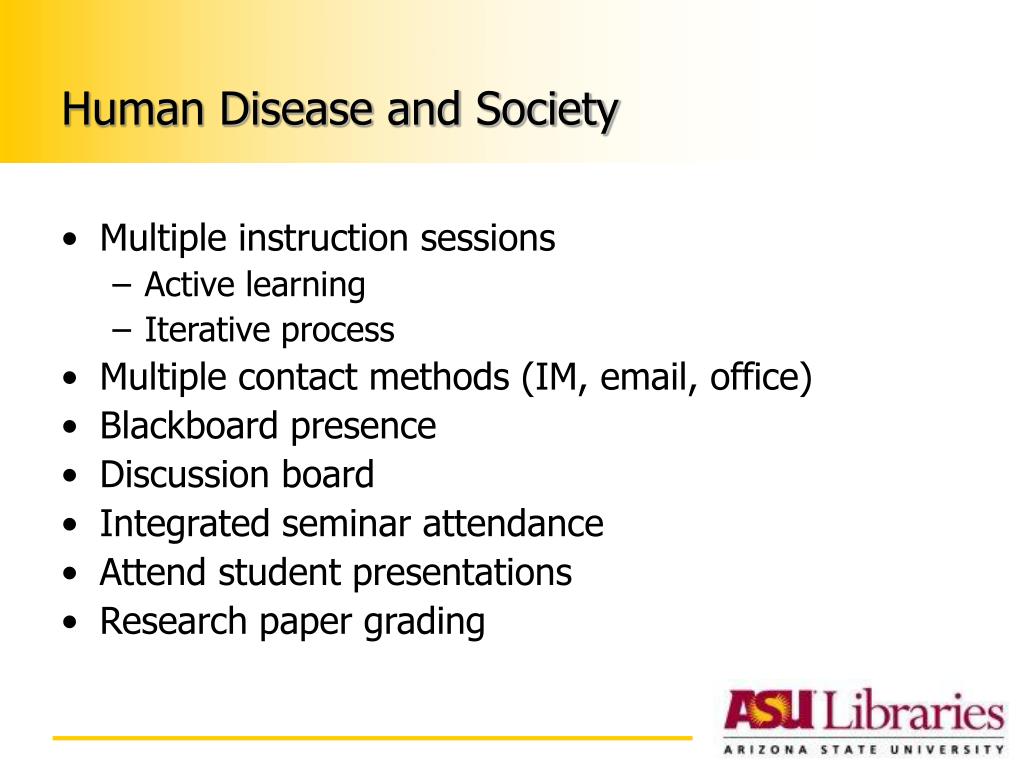 Human Disease and Society

• Multiple instruction sessions
  – Active learning
  – Iterative process
• Multiple contact methods (IM, email, office)
• Blackboard presence
• Discussion board
• Integrated seminar attendance
• Attend student presentations
• Research paper grading

ASU Libraries
ARIZONA STATE UNIVERSITY